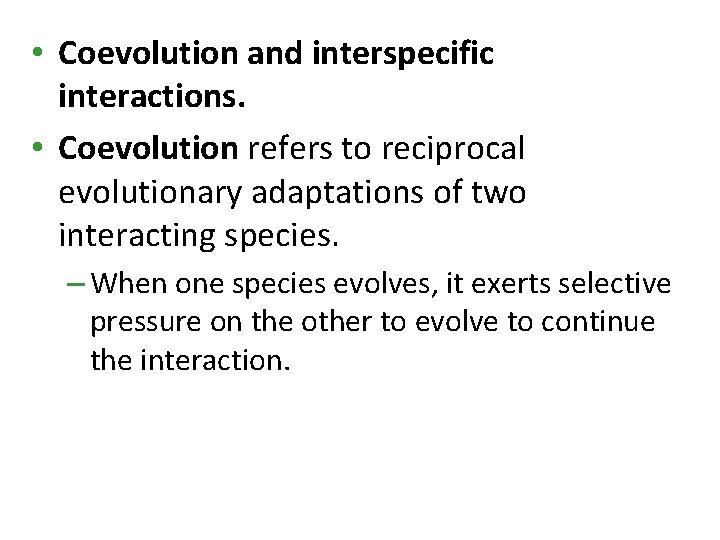 • Coevolution and interspecific interactions.

• Coevolution refers to reciprocal evolutionary adaptations of two interacting species.

– When one species evolves, it exerts selective pressure on the other to evolve to continue the interaction.